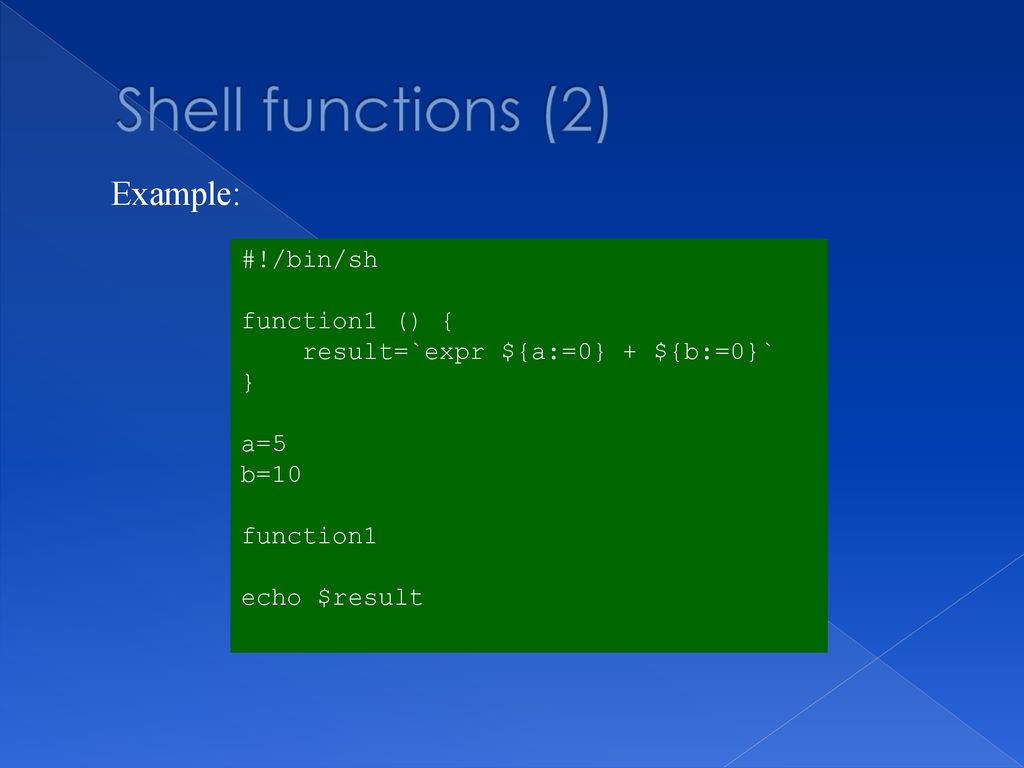 Shell functions (2)

Example:

#!/bin/sh

function1 () {
    result=`expr ${a:=0} + ${b:=0}`
}

a=5
b=10

function1

echo $result